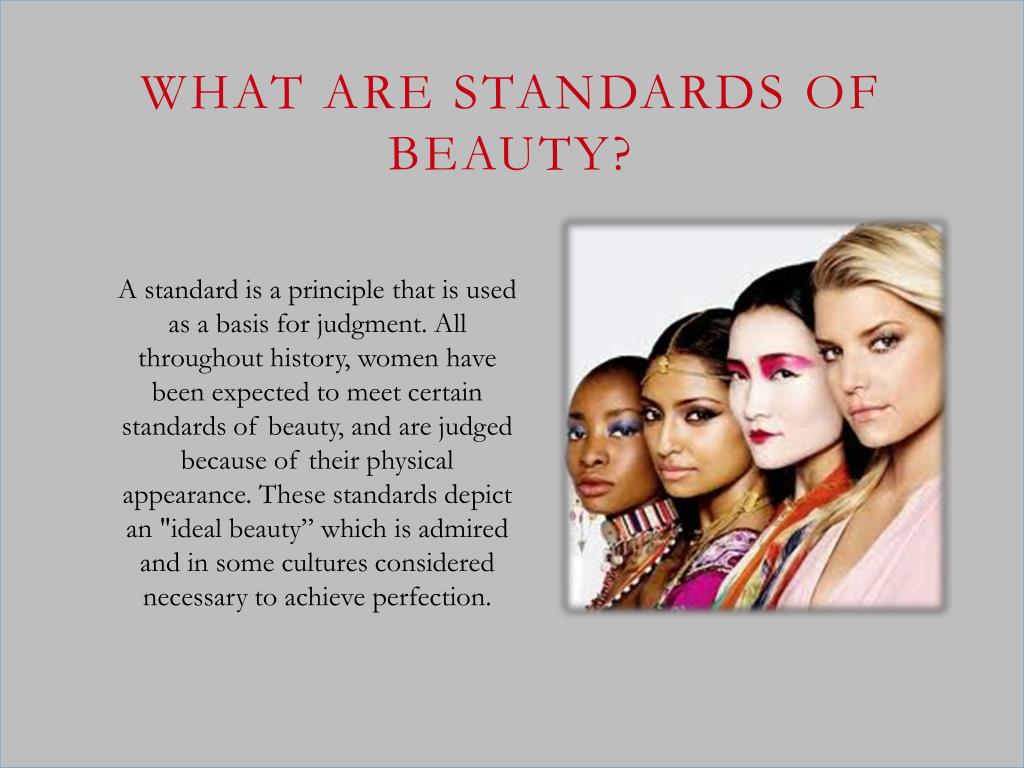 WHAT ARE STANDARDS OF BEAUTY?

A standard is a principle that is used as a basis for judgment. All throughout history, women have been expected to meet certain standards of beauty, and are judged because of their physical appearance. These standards depict an "ideal beauty” which is admired and in some cultures considered necessary to achieve perfection.